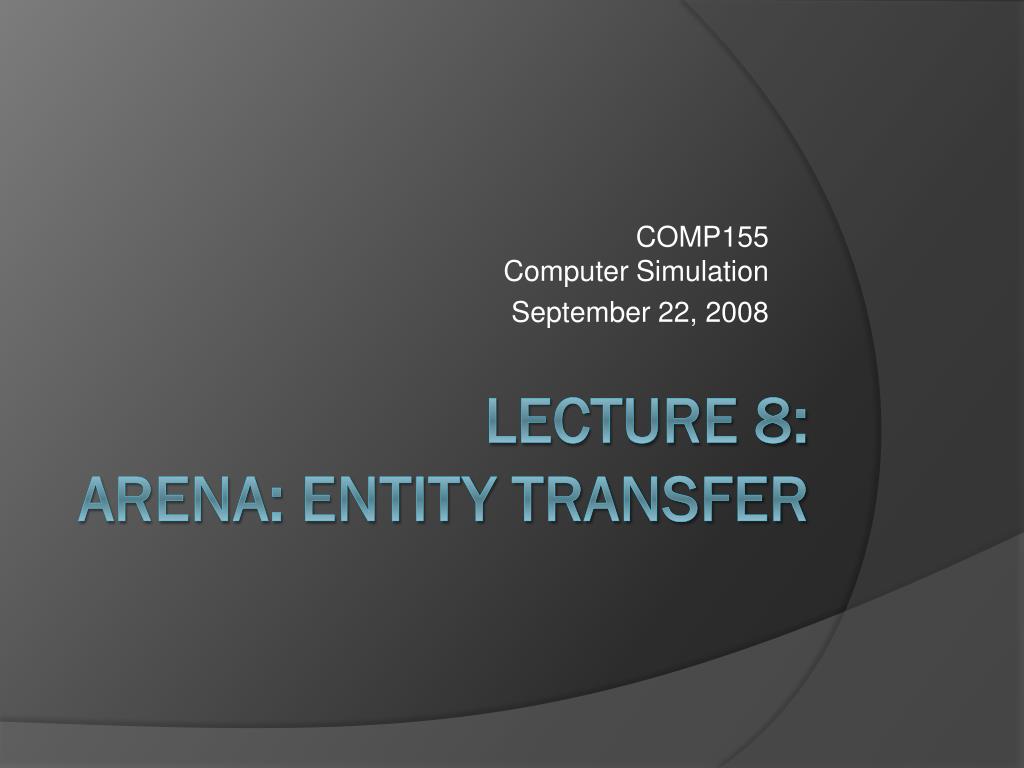 COMP155
Computer Simulation
September 22, 2008

LECTURE 8:
ARENA: ENTITY TRANSFER